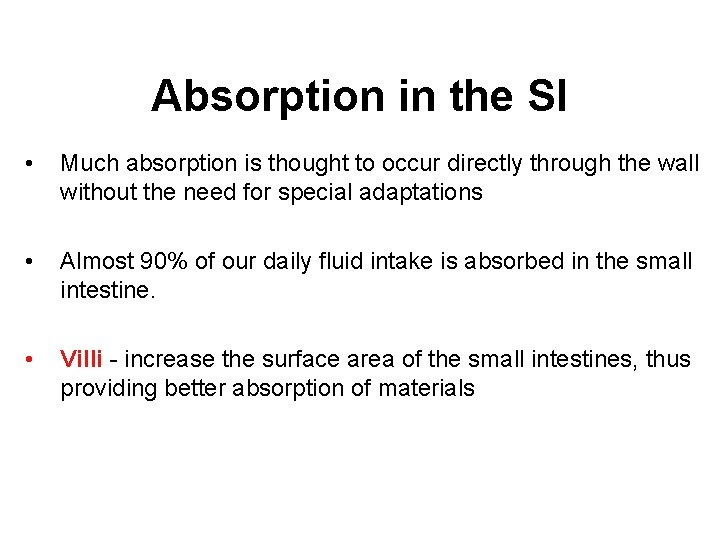 Absorption in the SI

• Much absorption is thought to occur directly through the wall without the need for special adaptations

• Almost 90% of our daily fluid intake is absorbed in the small intestine.

• Villi - increase the surface area of the small intestines, thus providing better absorption of materials